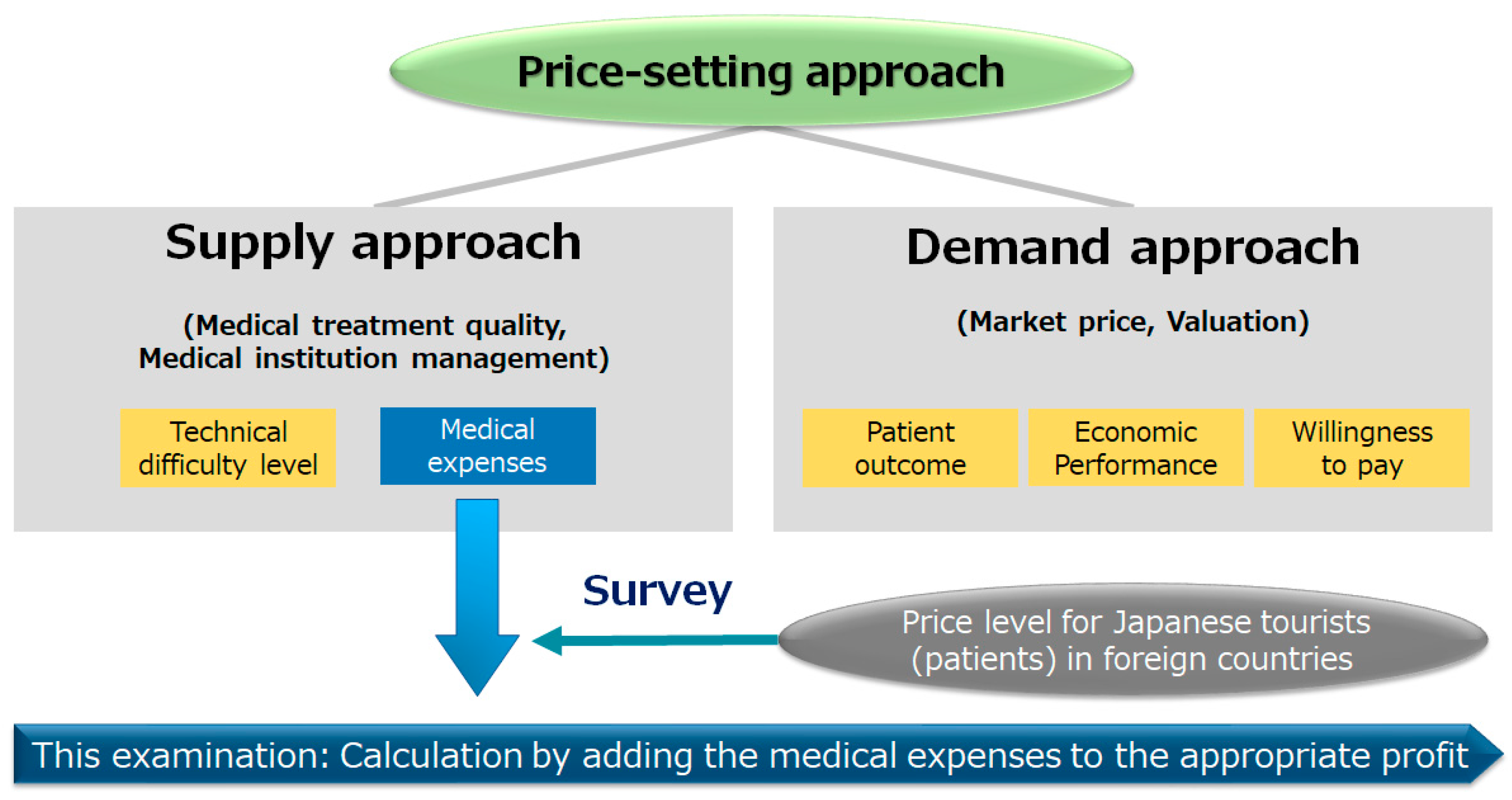 Price-setting approach

Supply approach

(Medical treatment quality, Medical institution management)

Technical difficulty level

Medical expenses

Demand approach

(Market price, Valuation)

Patient outcome

Economic Performance

Willingness to pay

Survey

Price level for Japanese tourists (patients) in foreign countries

This examination: Calculation by adding the medical expenses to the appropriate profit